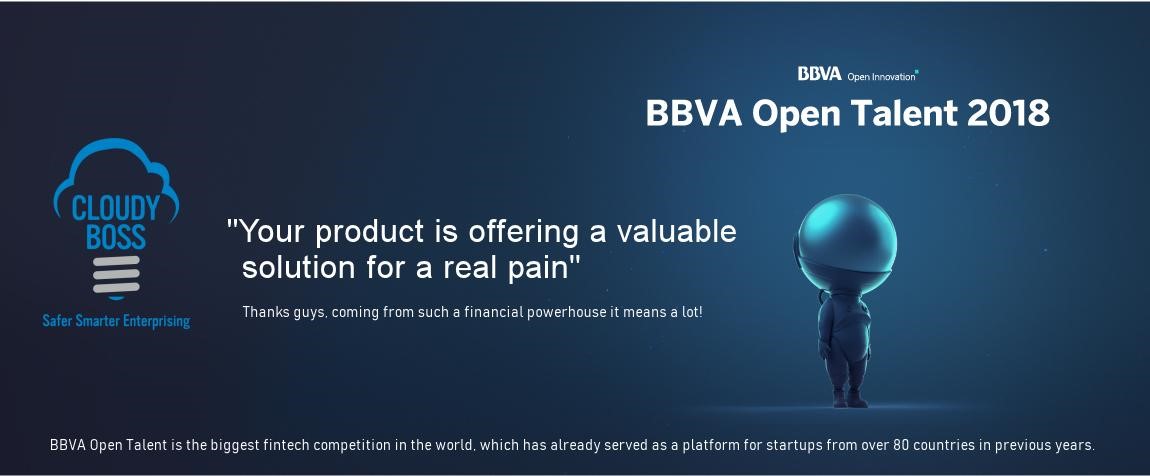 BBVA Open Innovation

BBVA Open Talent 2018

CLOUDY BOSS

Safer Smarter Enterprising

"Your product is offering a valuable solution for a real pain"

Thanks guys, coming from such a financial powerhouse it means a lot!

BBVA Open Talent is the biggest fintech competition in the world, which has already served as a platform for startups from over 80 countries in previous years.